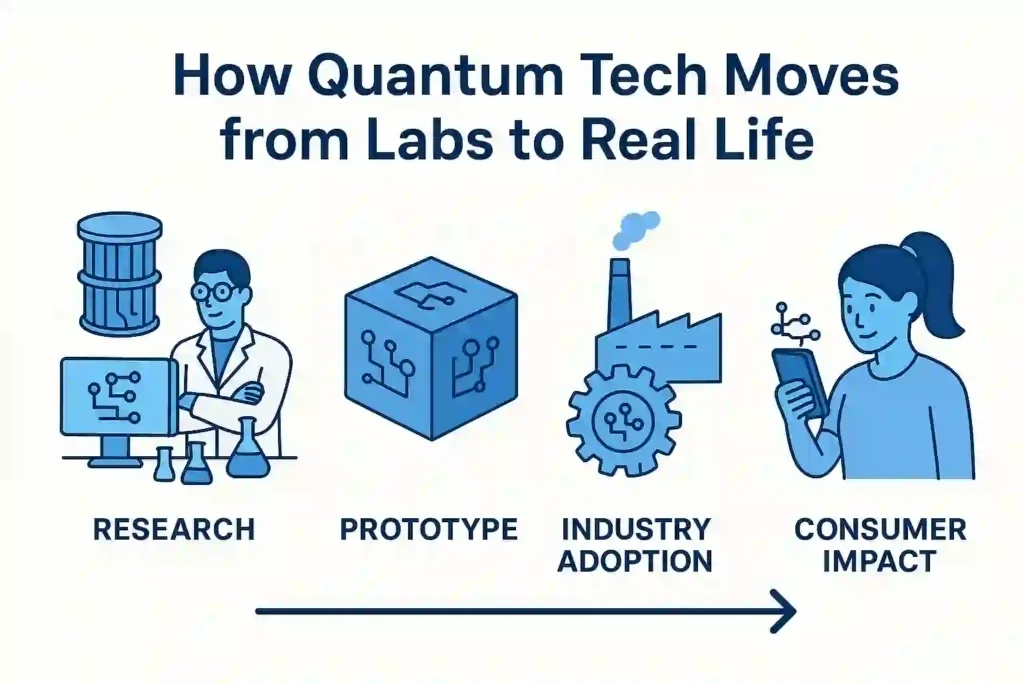 How Quantum Tech Moves from Labs to Real Life

RESEARCH

PROTOTYPE

INDUSTRY ADOPTION

CONSUMER IMPACT